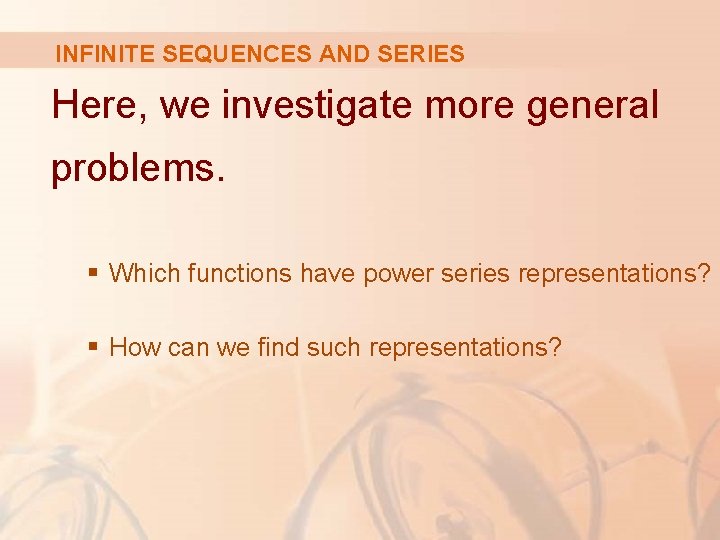 INFINITE SEQUENCES AND SERIES

Here, we investigate more general problems.

▪ Which functions have power series representations?

▪ How can we find such representations?